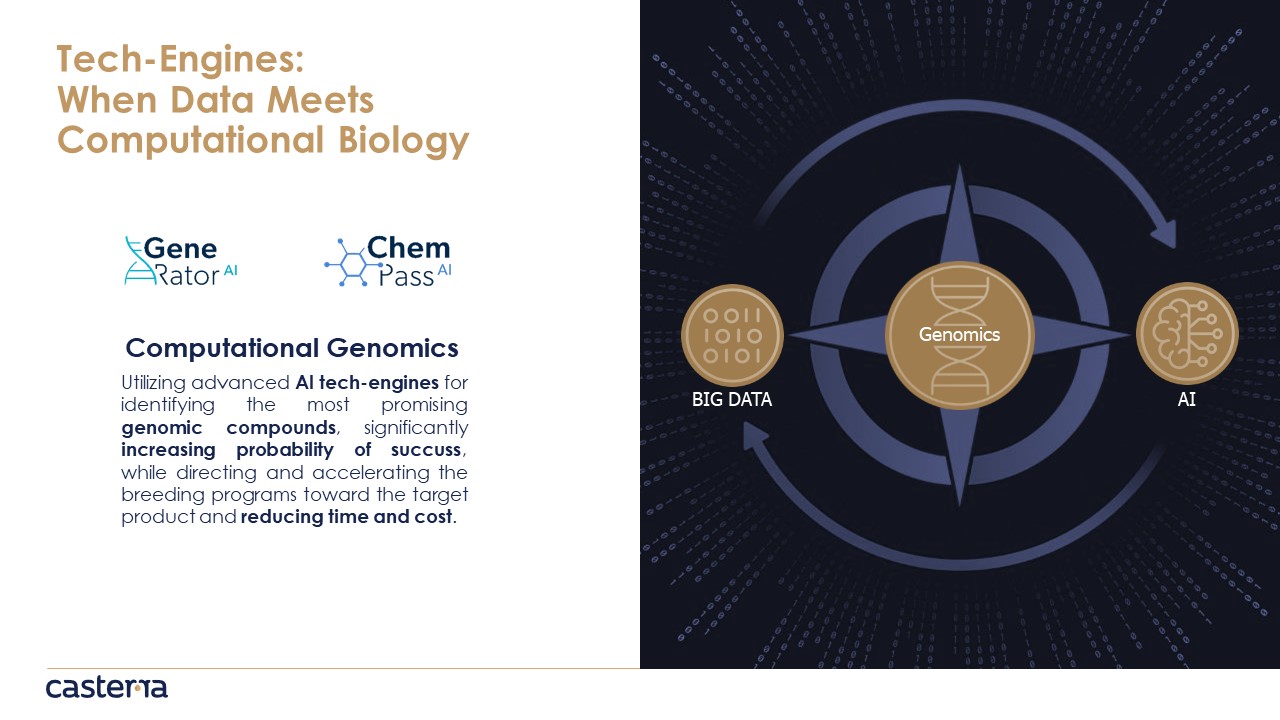 Tech-Engines:
When Data Meets
Computational Biology

Gene
Rator AI

Chem
Pass AI

Computational Genomics

Utilizing advanced AI tech-engines for identifying the most promising genomic compounds, significantly increasing probability of succuss, while directing and accelerating the breeding programs toward the target product and reducing time and cost.

0011
1010
0101

BIG DATA

Genomics

AI

casterra